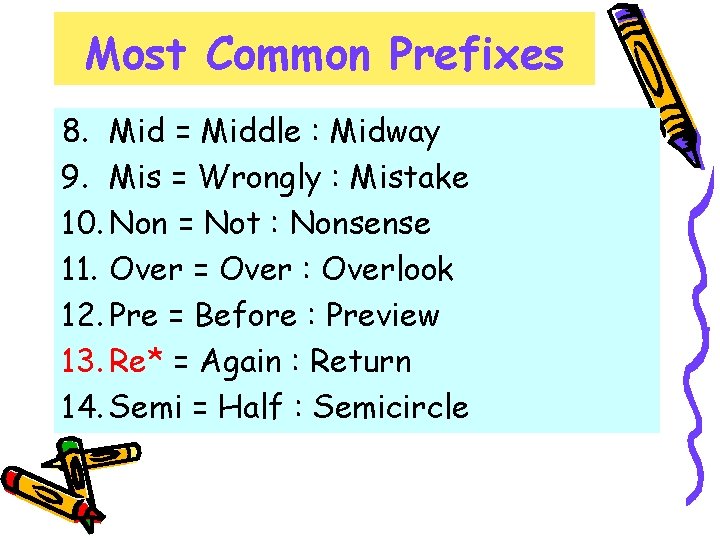 Most Common Prefixes

8. Mid = Middle : Midway
9. Mis = Wrongly : Mistake
10. Non = Not : Nonsense
11. Over = Over : Overlook
12. Pre = Before : Preview
13. Re* = Again : Return
14. Semi = Half : Semicircle